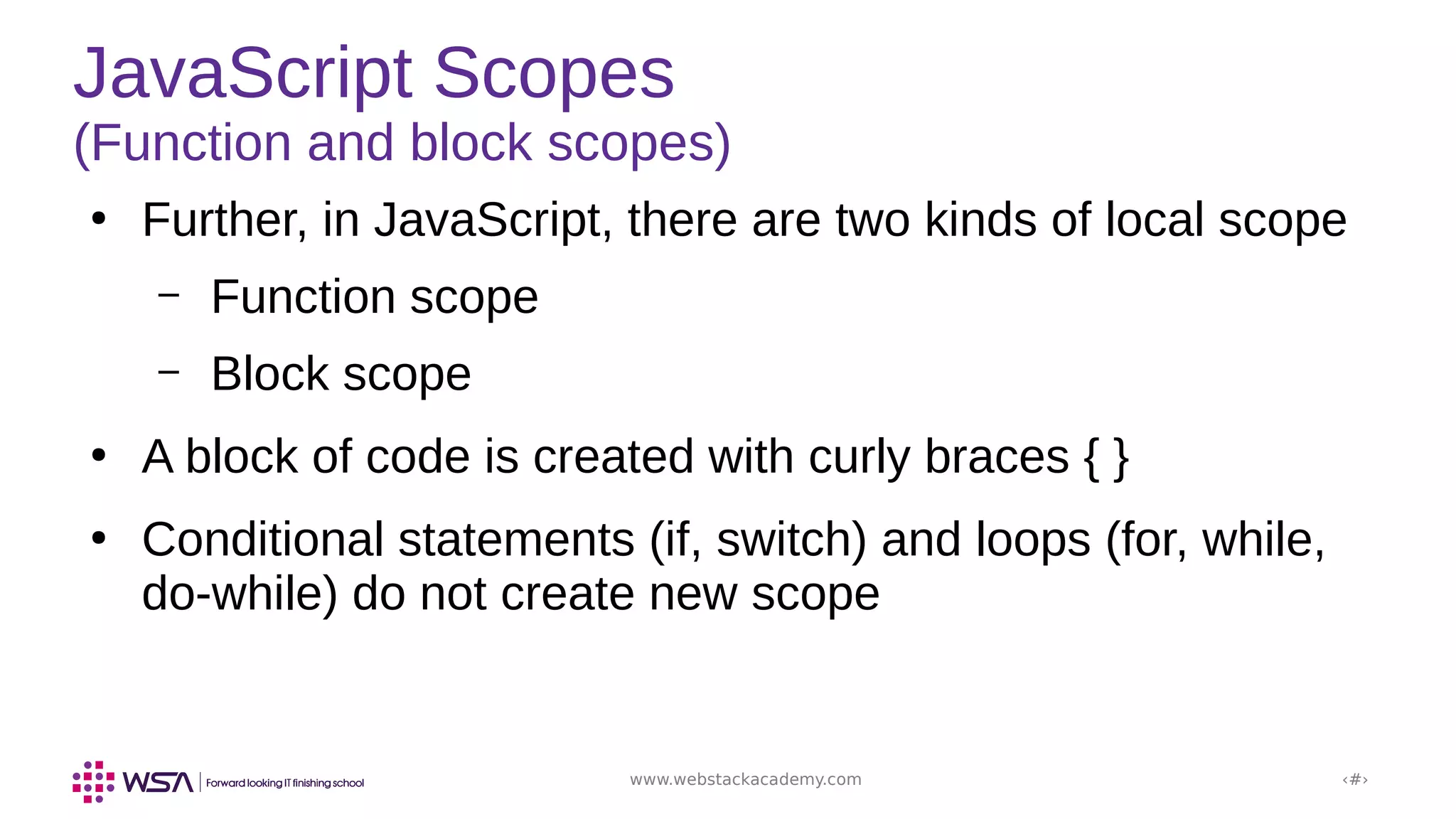 JavaScript Scopes
(Function and block scopes)

• Further, in JavaScript, there are two kinds of local scope
– Function scope
– Block scope

• A block of code is created with curly braces { }

• Conditional statements (if, switch) and loops (for, while, do-while) do not create new scope

WSA | Forward looking IT finishing school

www.webstackacademy.com

‹#›